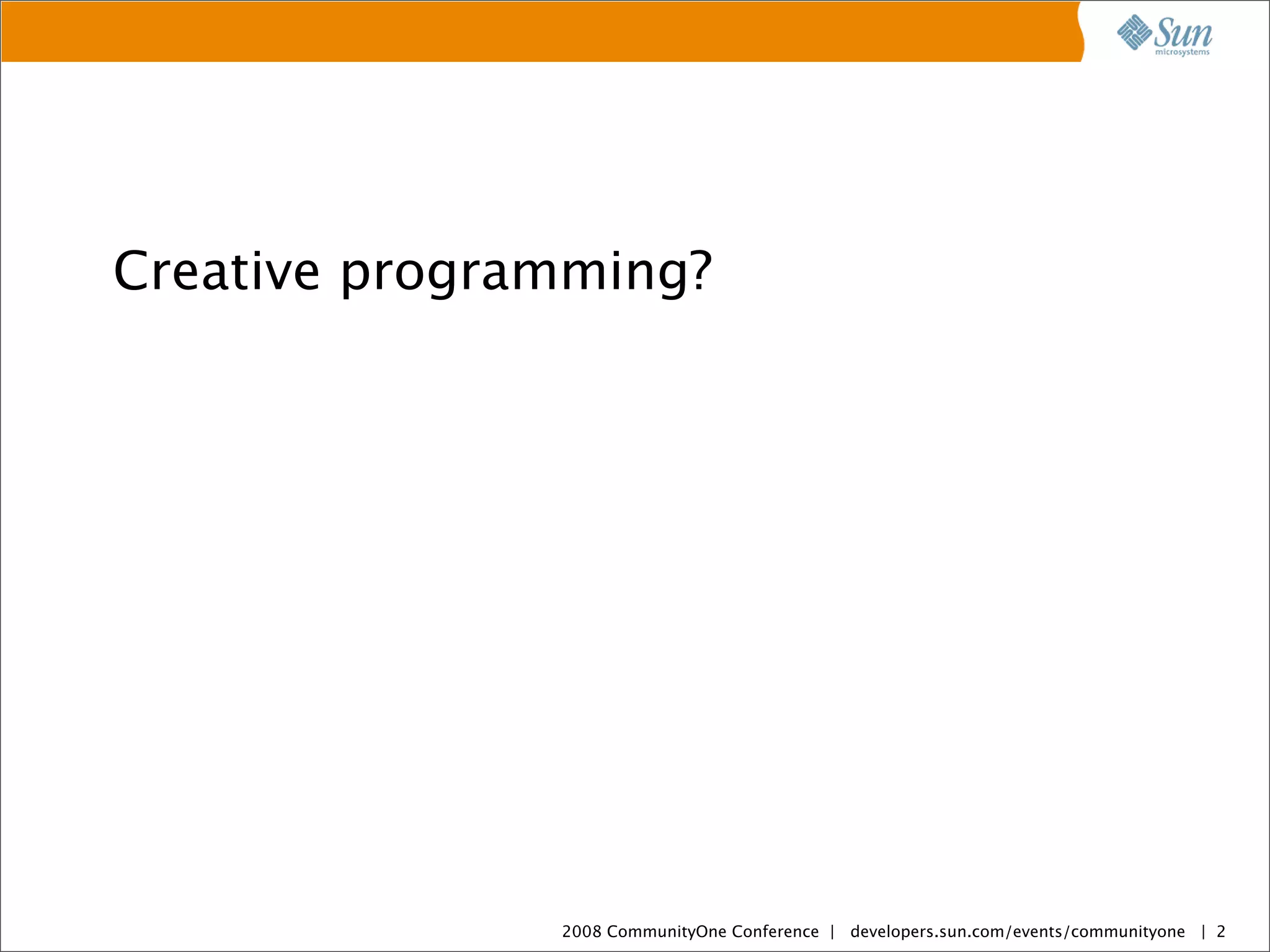 Sun microsystems

Creative programming?

2008 CommunityOne Conference | developers.sun.com/events/communityone | 2